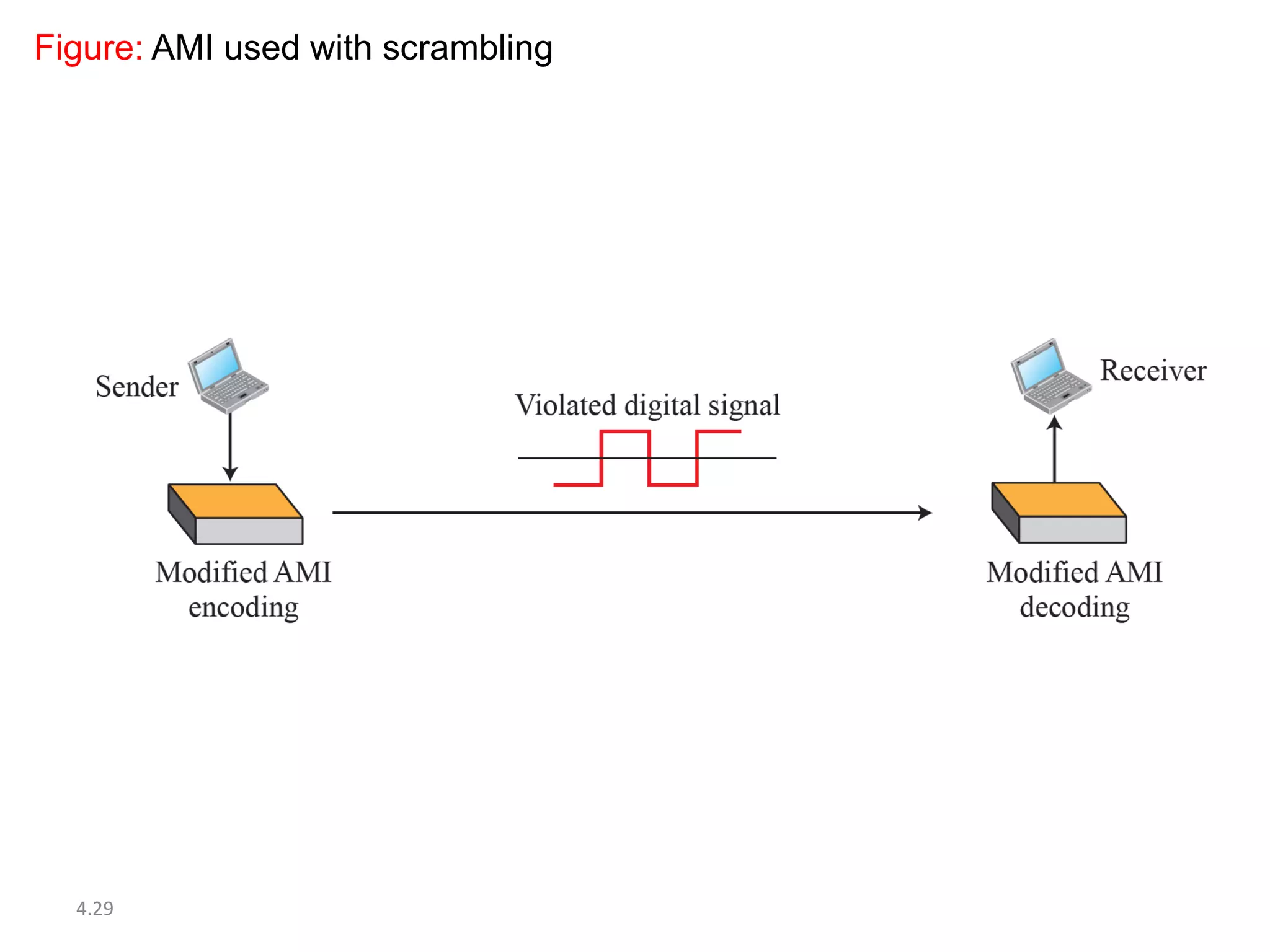 Figure: AMI used with scrambling

Sender

Violated digital signal

Receiver

Modified AMI encoding

Modified AMI decoding

4.29